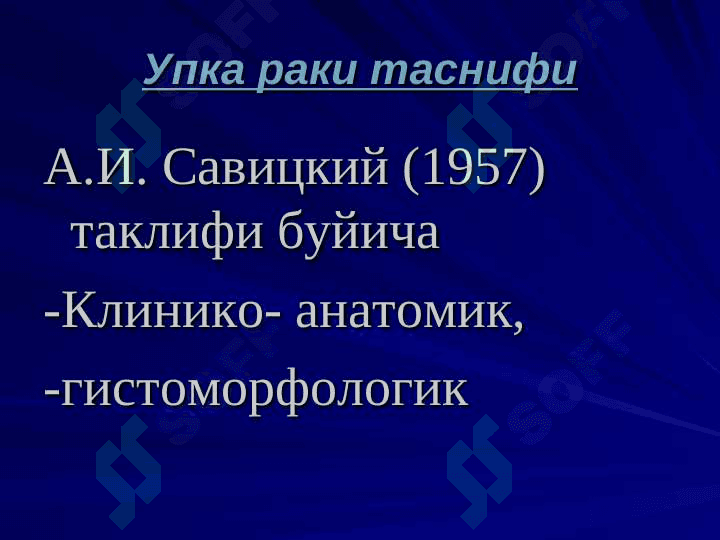 Упка раки таснифи

А.И. Савицкий (1957) таклифи буйича

-Клинико- анатомик,

-гистоморфологик